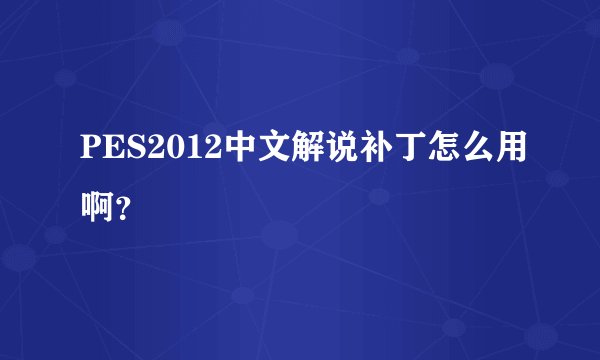 PES2012中文解说补丁怎么用啊？